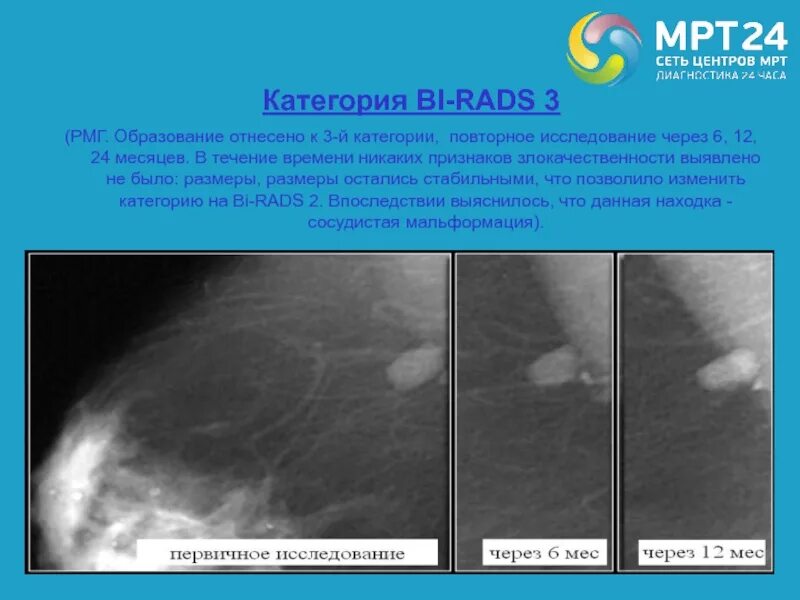 МРТ24
СЕТЬ ЦЕНТРОВ МРТ
ДИАГНОСТИКА 24 ЧАСА

Категория BI-RADS 3

(РМГ. Образование отнесено к 3-й категории, повторное исследование через 6, 12, 24 месяцев. В течение времени никаких признаков злокачественности выявлено не было; размеры, размеры остались стабильными, что позволило изменить категорию на Bi-RADS 2. Впоследствии выяснилось, что данная находка - сосудистая мальформация).

первичное исследование

через 6 мес

через 12 мес